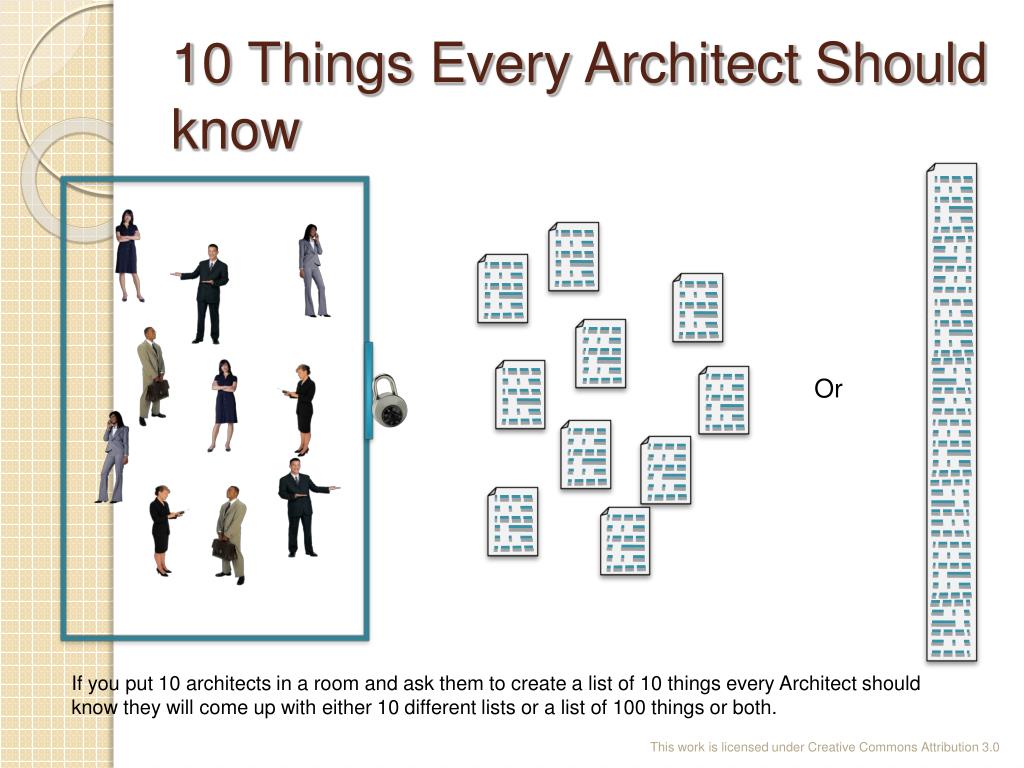 10 Things Every Architect Should know

Or

If you put 10 architects in a room and ask them to create a list of 10 things every Architect should know they will come up with either 10 different lists or a list of 100 things or both.

This work is licensed under Creative Commons Attribution 3.0